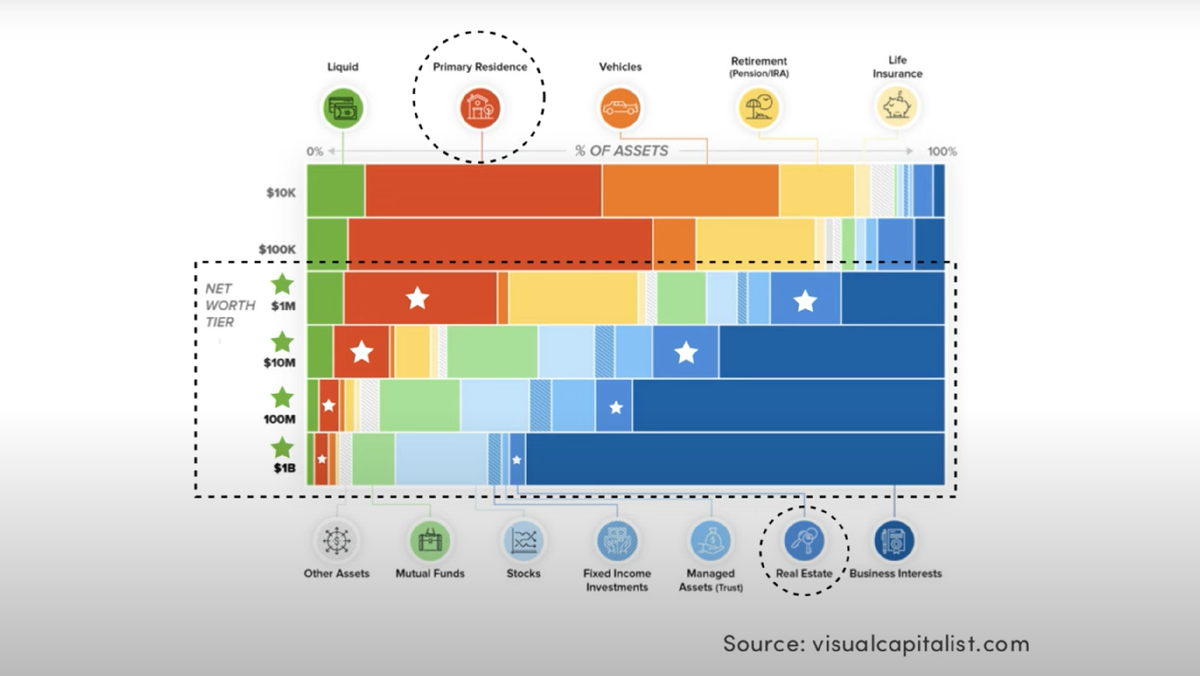 Liquid

Primary Residence

Vehicles

Retirement (Pension/IRA)

Life Insurance

0%

% OF ASSETS

100%

$10K

$100K

NET WORTH TIER

$1M

$10M

100M

$1B

Other Assets

Mutual Funds

Stocks

Fixed Income Investments

Managed Assets (Trust)

Real Estate

Business Interests

Source: visualcapitalist.com